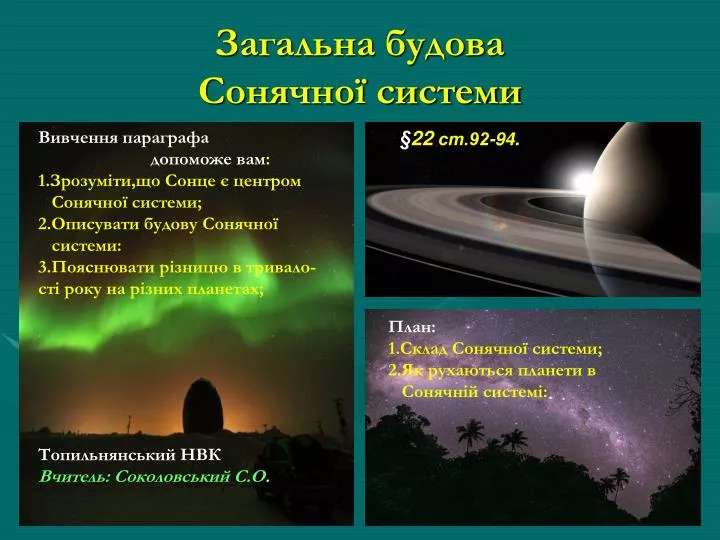 Загальна будова Сонячної системи

Вивчення параграфа допоможе вам:
1.Зрозуміти,що Сонце є центром Сонячної системи;
2.Описувати будову Сонячної системи:
3.Пояснювати різницю в тривалості року на різних планетах;

Топильнянський НВК
Вчитель: Соколовський С.О.

§22 ст.92-94.

План:
1.Склад Сонячної системи;
2.Як рухаються планети в Сонячній системі: